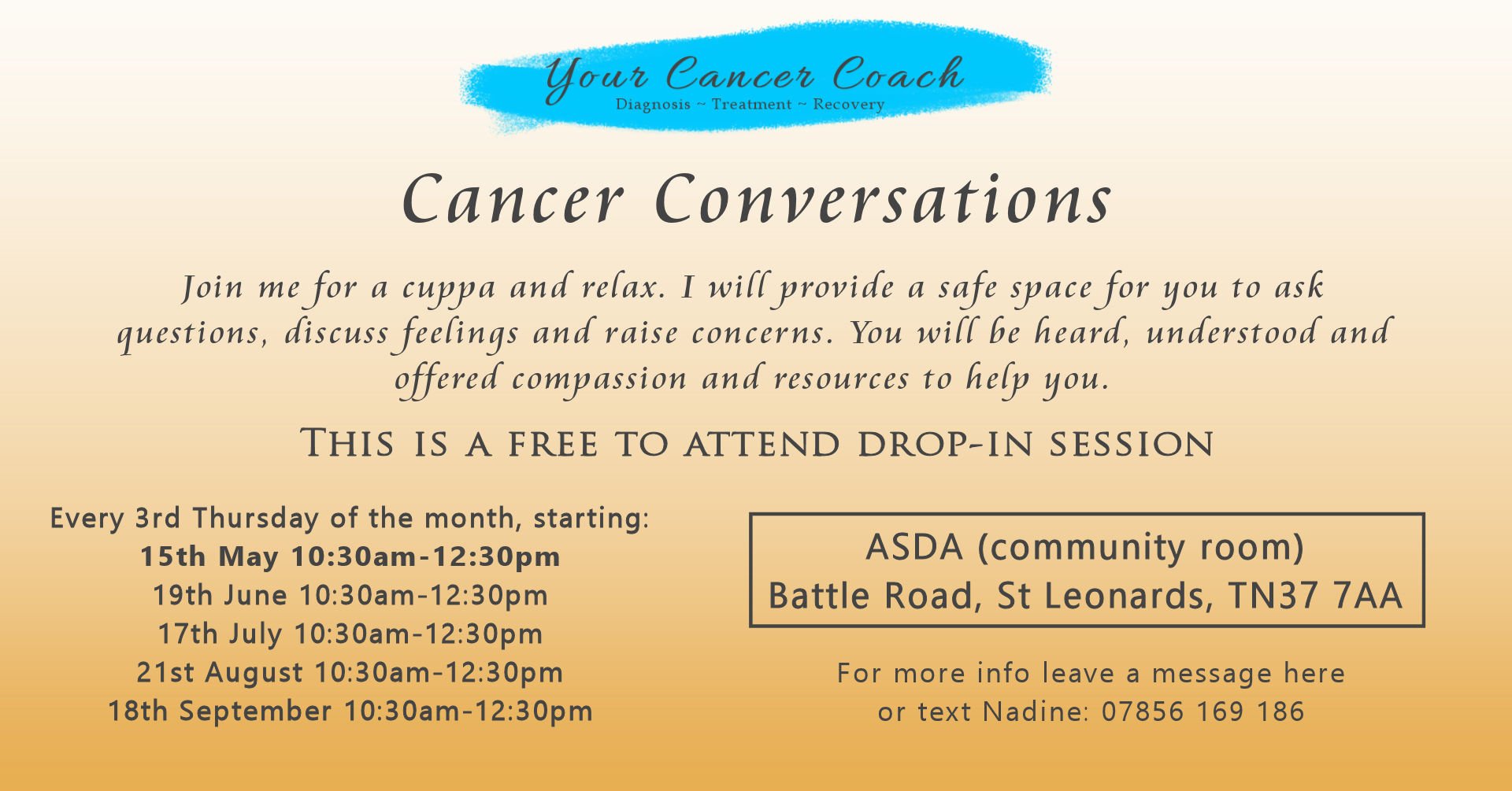 Your Cancer Coach
Diagnosis ~ Treatment ~ Recovery

Cancer Conversations

Join me for a cuppa and relax. I will provide a safe space for you to ask questions, discuss feelings and raise concerns. You will be heard, understood and offered compassion and resources to help you.

THIS IS A FREE TO ATTEND DROP-IN SESSION

Every 3rd Thursday of the month, starting:
15th May 10:30am-12:30pm
19th June 10:30am-12:30pm
17th July 10:30am-12:30pm
21st August 10:30am-12:30pm
18th September 10:30am-12:30pm

ASDA (community room)
Battle Road, St Leonards, TN37 7AA

For more info leave a message here
or text Nadine: 07856 169 186